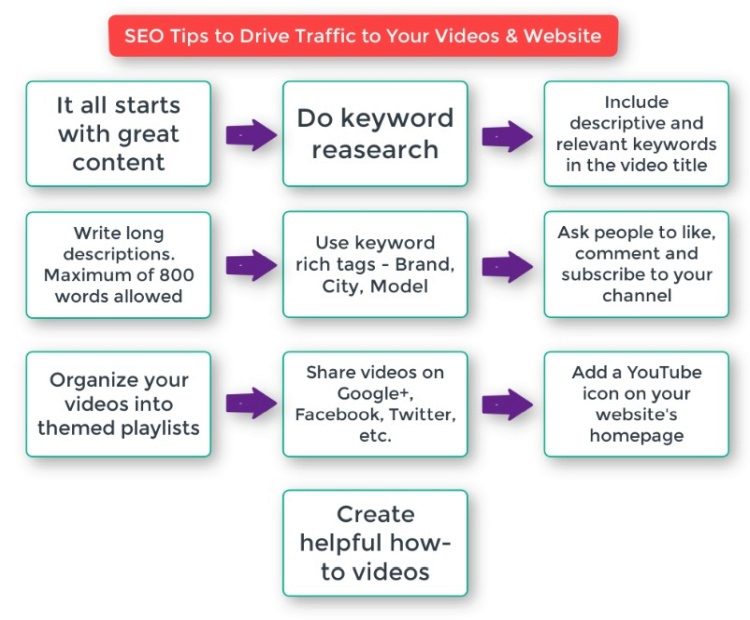 SEO Tips to Drive Traffic to Your Videos & Website

It all starts with great content

Do keyword reasearch

Include descriptive and relevant keywords in the video title

Write long descriptions. Maximum of 800 words allowed

Use keyword rich tags - Brand, City, Model

Ask people to like, comment and subscribe to your channel

Organize your videos into themed playlists

Share videos on Google+, Facebook, Twitter, etc.

Add a YouTube icon on your website's homepage

Create helpful how-to videos